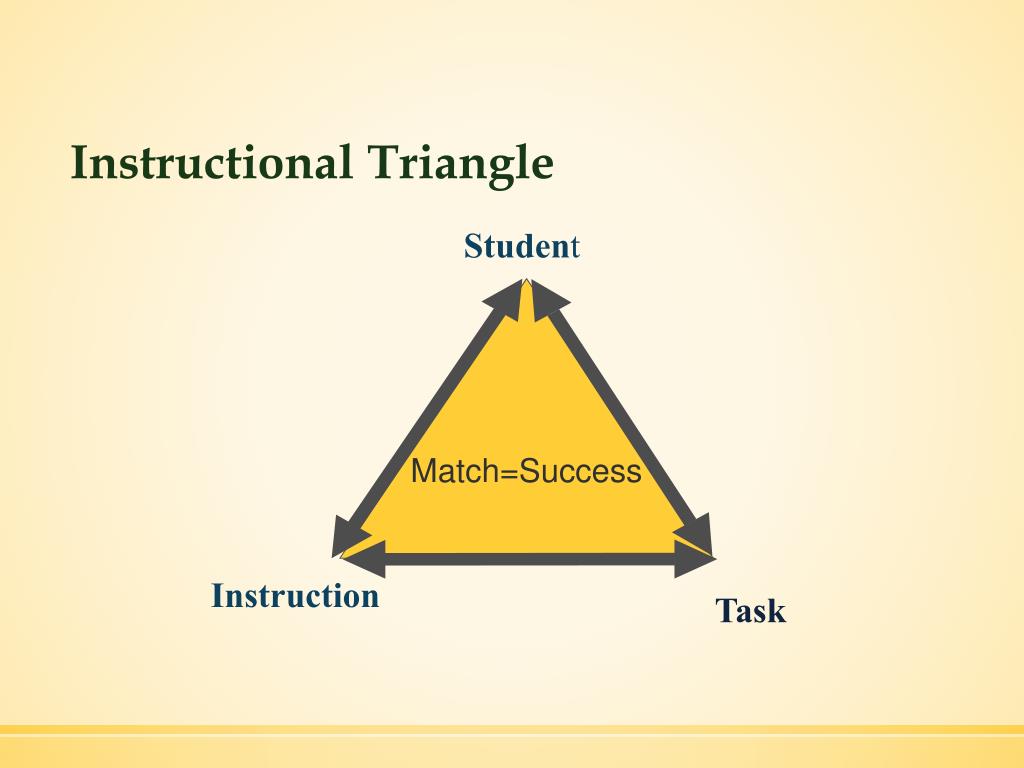 Instructional Triangle

Student

Match=Success

Instruction

Task